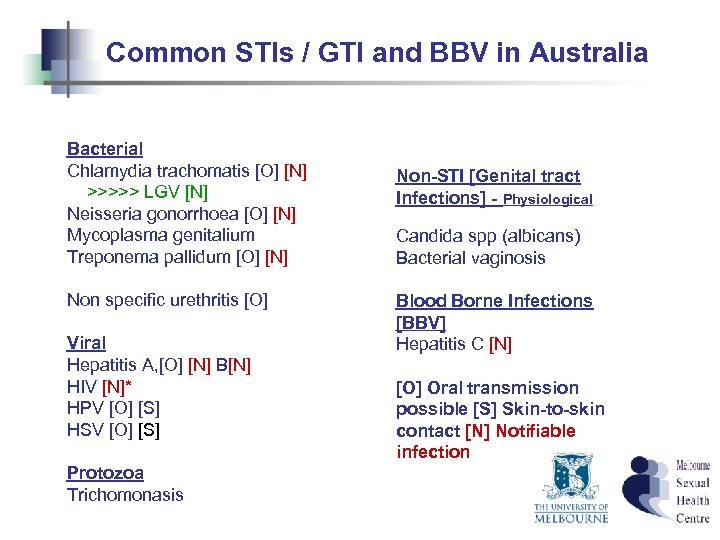 Common STIs / GTI and BBV in Australia

Bacterial
Chlamydia trachomatis [O] [N]
>>>>> LGV [N]
Neisseria gonorrhoea [O] [N]
Mycoplasma genitalium
Treponema pallidum [O] [N]

Non specific urethritis [O]

Viral
Hepatitis A,[O] [N] B[N]
HIV [N]*
HPV [O] [S]
HSV [O] [S]

Protozoa
Trichomonasis

Non-STI [Genital tract Infections] - Physiological

Candida spp (albicans)
Bacterial vaginosis

Blood Borne Infections [BBV]
Hepatitis C [N]

[O] Oral transmission possible [S] Skin-to-skin contact [N] Notifiable infection

THE UNIVERSITY OF MELBOURNE

Melbourne Sexual Health Centre